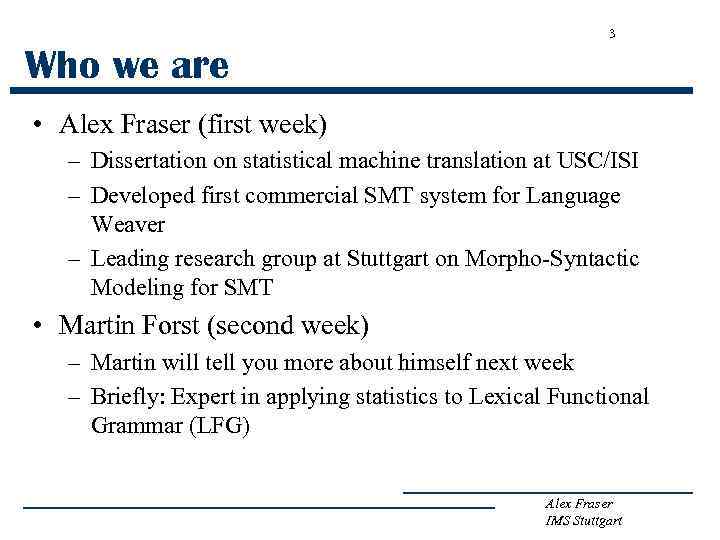 3

Who we are

• Alex Fraser (first week)
– Dissertation on statistical machine translation at USC/ISI
– Developed first commercial SMT system for Language Weaver
– Leading research group at Stuttgart on Morpho-Syntactic Modeling for SMT

• Martin Forst (second week)
– Martin will tell you more about himself next week
– Briefly: Expert in applying statistics to Lexical Functional Grammar (LFG)

Alex Fraser
IMS Stuttgart